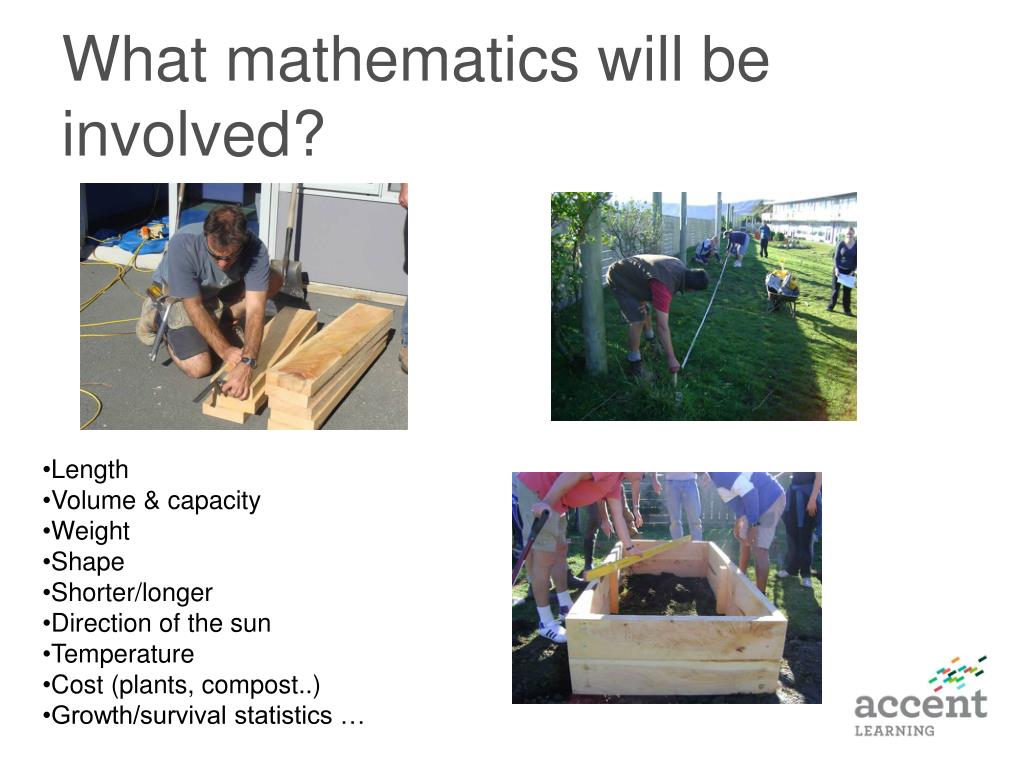 What mathematics will be involved?

•Length
•Volume & capacity
•Weight
•Shape
•Shorter/longer
•Direction of the sun
•Temperature
•Cost (plants, compost..)
•Growth/survival statistics …

accent
LEARNING